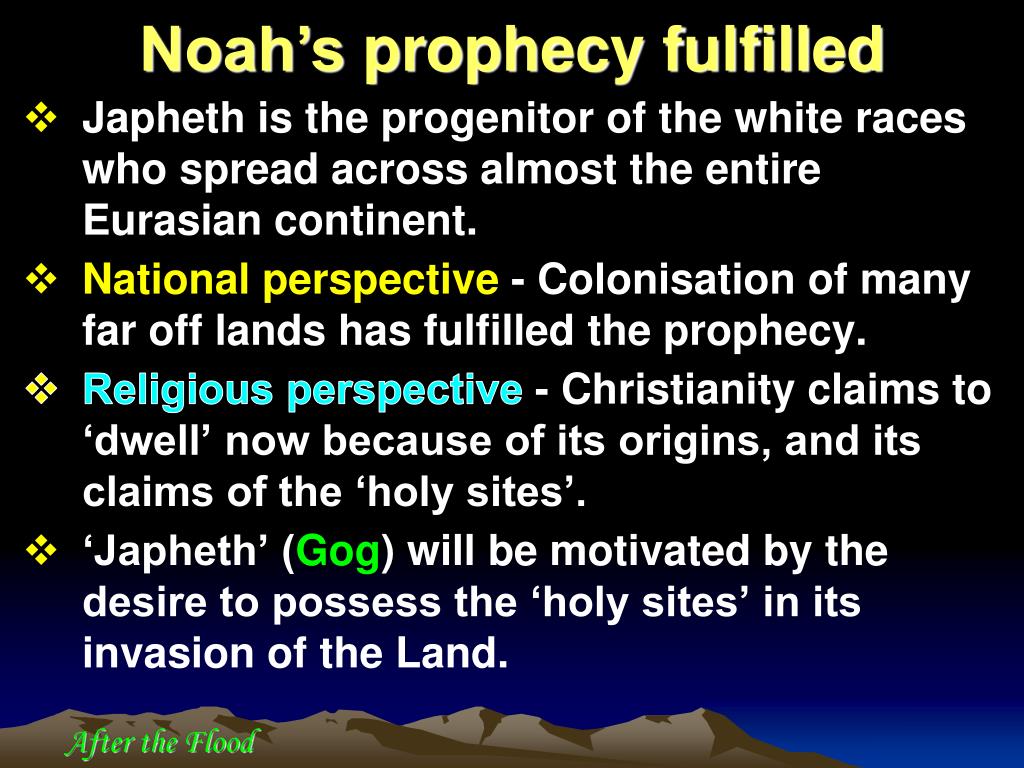 Noah’s prophecy fulfilled

❖ Japheth is the progenitor of the white races who spread across almost the entire Eurasian continent.

❖ National perspective - Colonisation of many far off lands has fulfilled the prophecy.

❖ Religious perspective - Christianity claims to ‘dwell’ now because of its origins, and its claims of the ‘holy sites’.

❖ ‘Japheth’ (Gog) will be motivated by the desire to possess the ‘holy sites’ in its invasion of the Land.

After the Flood